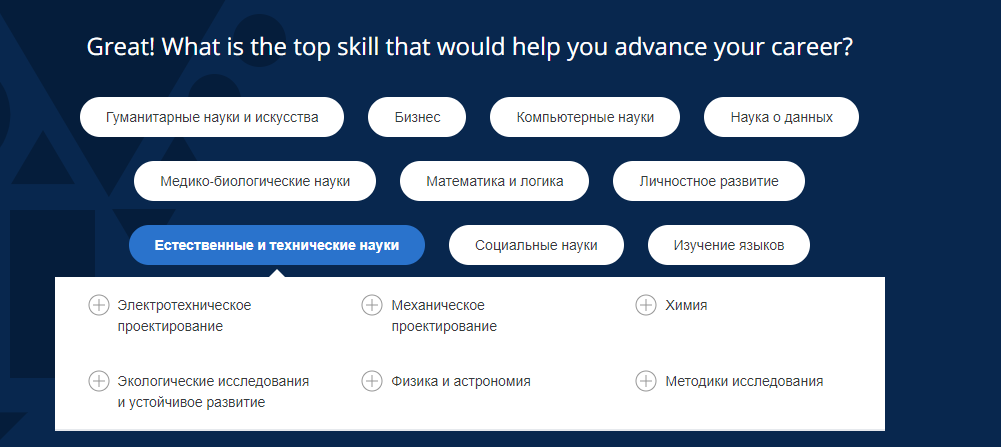 Great! What is the top skill that would help you advance your career?

Гуманитарные науки и искусства

Бизнес

Компьютерные науки

Наука о данных

Медико-биологические науки

Математика и логика

Личностное развитие

Естественные и технические науки

Социальные науки

Изучение языков

Электротехническое проектирование

Механическое проектирование

Химия

Экологические исследования и устойчивое развитие

Физика и астрономия

Методики исследования